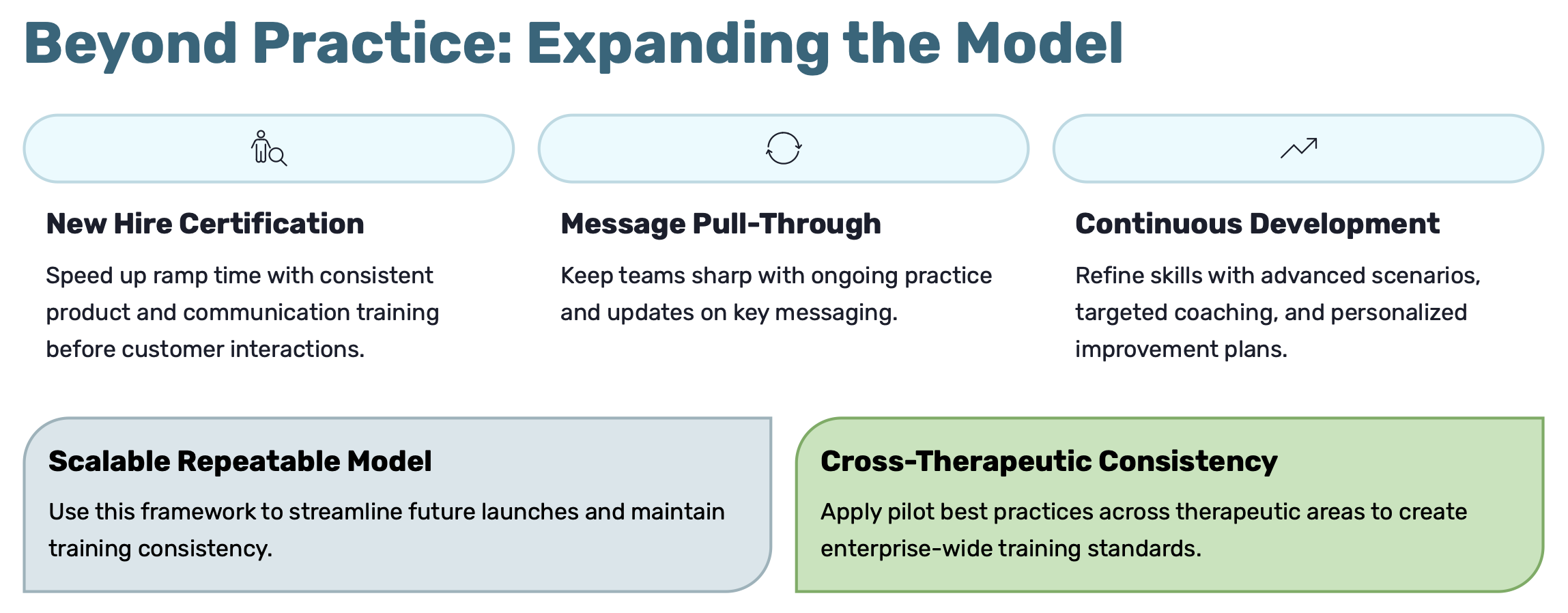 Beyond Practice: Expanding the Model

New Hire Certification

Speed up ramp time with consistent product and communication training before customer interactions.

Message Pull-Through

Keep teams sharp with ongoing practice and updates on key messaging.

Continuous Development

Refine skills with advanced scenarios, targeted coaching, and personalized improvement plans.

Scalable Repeatable Model

Use this framework to streamline future launches and maintain training consistency.

Cross-Therapeutic Consistency

Apply pilot best practices across therapeutic areas to create enterprise-wide training standards.